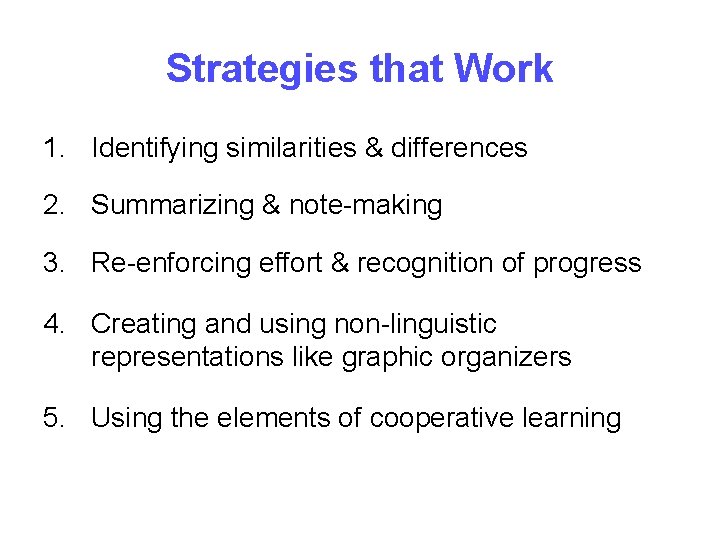 Strategies that Work

1. Identifying similarities & differences

2. Summarizing & note-making

3. Re-enforcing effort & recognition of progress

4. Creating and using non-linguistic representations like graphic organizers

5. Using the elements of cooperative learning